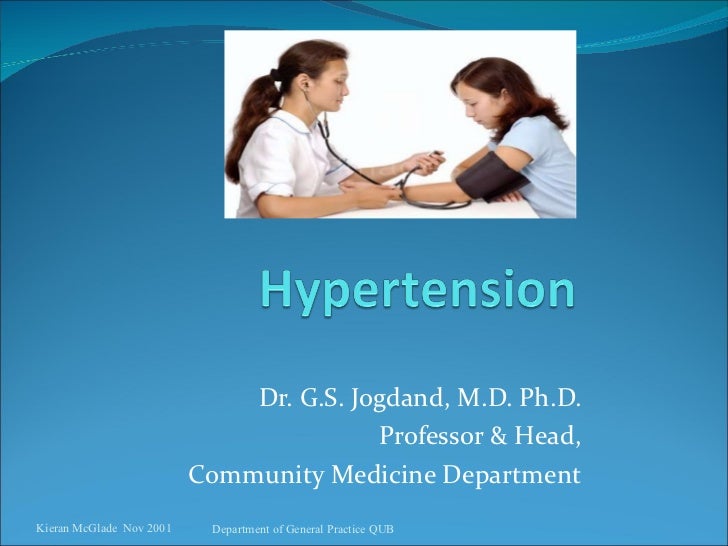 Hypertension

Dr. G.S. Jogdand, M.D. Ph.D.
Professor & Head,
Community Medicine Department

Kieran McGlade Nov 2001

Department of General Practice QUB